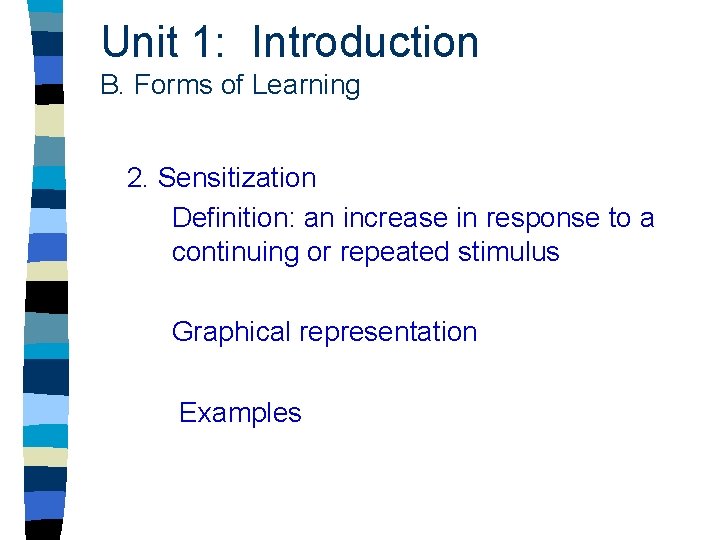 Unit 1: Introduction
B. Forms of Learning

2. Sensitization

Definition: an increase in response to a continuing or repeated stimulus

Graphical representation

Examples